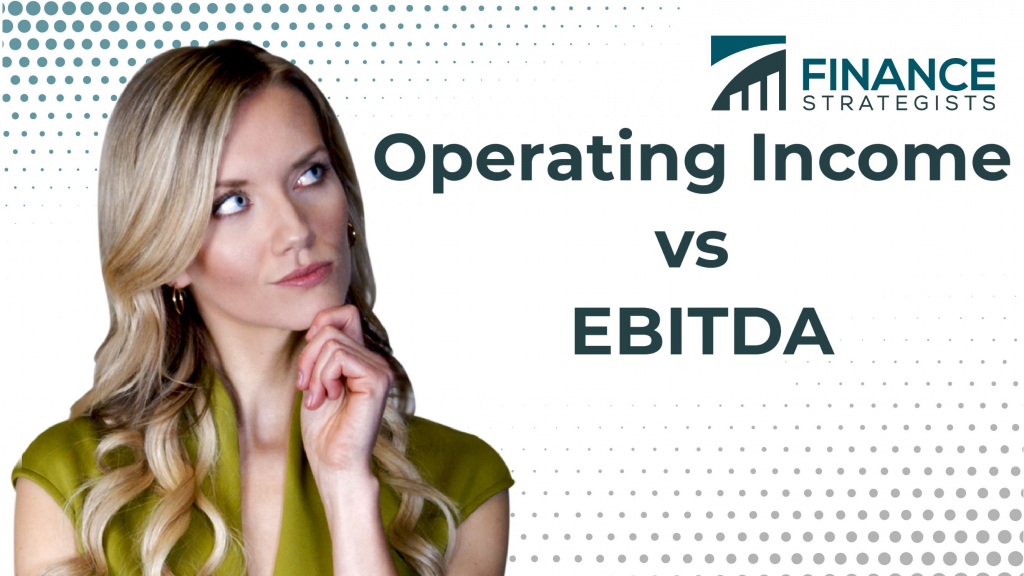 FINANCE STRATEGISTS

Operating Income vs EBITDA